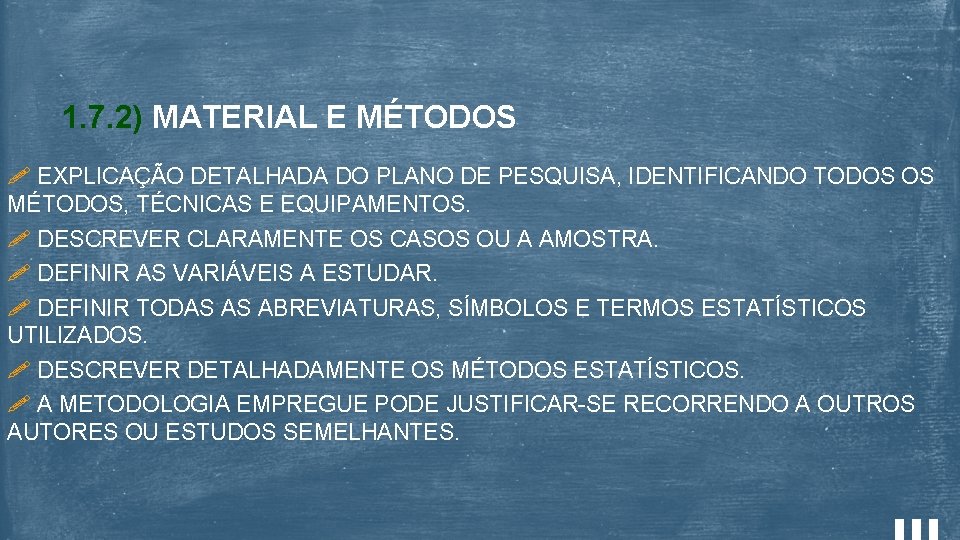 1.7.2) MATERIAL E MÉTODOS

EXPLICAÇÃO DETALHADA DO PLANO DE PESQUISA, IDENTIFICANDO TODOS OS MÉTODOS, TÉCNICAS E EQUIPAMENTOS.

DESCREVER CLARAMENTE OS CASOS OU A AMOSTRA.

DEFINIR AS VARIÁVEIS A ESTUDAR.

DEFINIR TODAS AS ABREVIATURAS, SÍMBOLOS E TERMOS ESTATÍSTICOS UTILIZADOS.

DESCREVER DETALHADAMENTE OS MÉTODOS ESTATÍSTICOS.

A METODOLOGIA EMPREGUE PODE JUSTIFICAR-SE RECORRENDO A OUTROS AUTORES OU ESTUDOS SEMELHANTES.